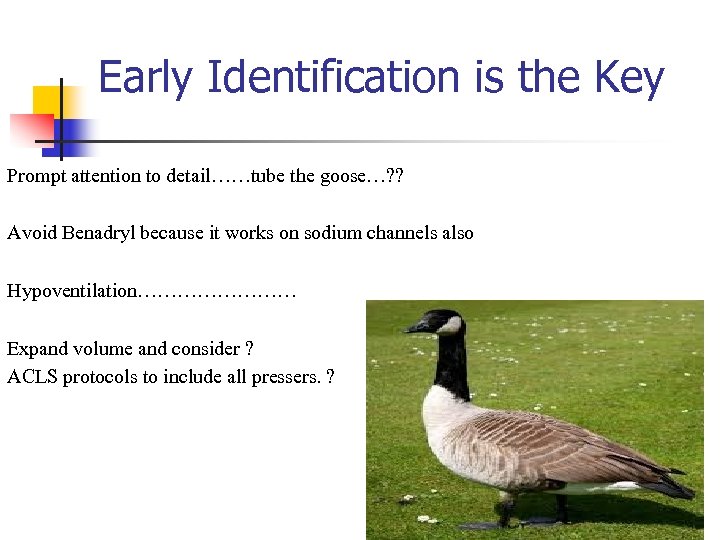 Early Identification is the Key

Prompt attention to detail……tube the goose…??

Avoid Benadryl because it works on sodium channels also

Hypoventilation……………………

Expand volume and consider ?
ACLS protocols to include all pressers. ?